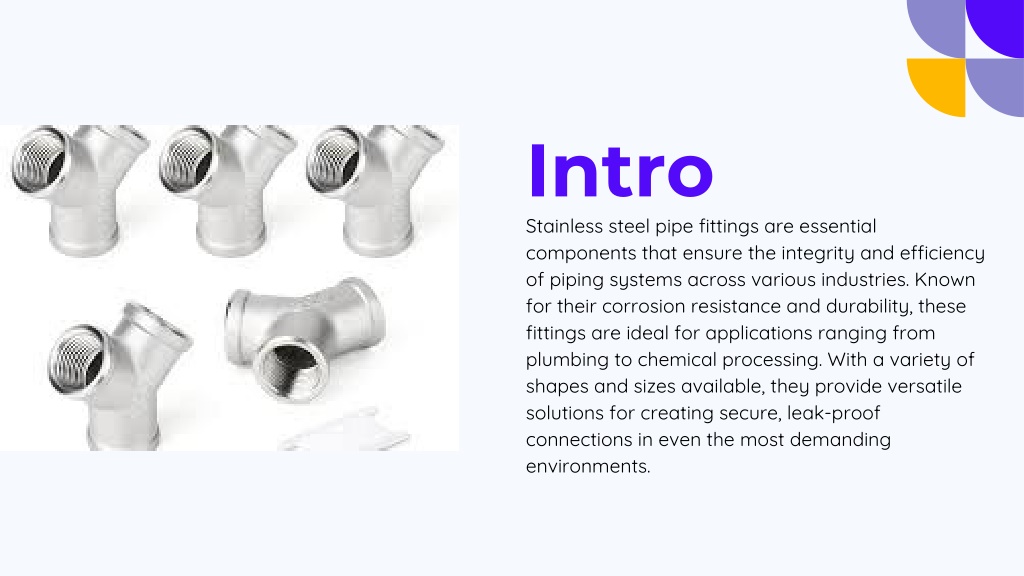 Intro

Stainless steel pipe fittings are essential components that ensure the integrity and efficiency of piping systems across various industries. Known for their corrosion resistance and durability, these fittings are ideal for applications ranging from plumbing to chemical processing. With a variety of shapes and sizes available, they provide versatile solutions for creating secure, leak-proof connections in even the most demanding environments.